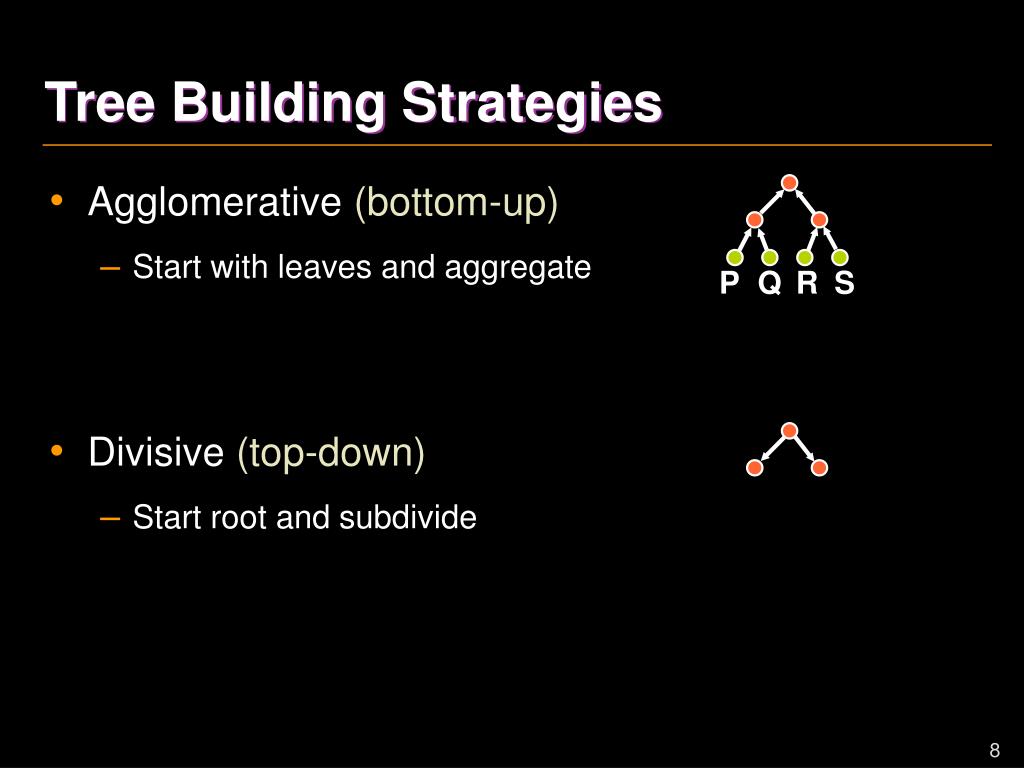 Tree Building Strategies

• Agglomerative (bottom-up)

– Start with leaves and aggregate

P Q R S

• Divisive (top-down)

– Start root and subdivide

8